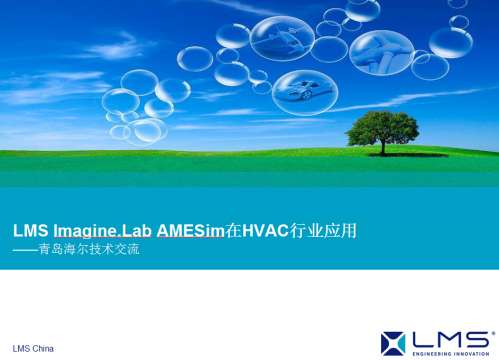 LMS Imagine.Lab AMESim在HVAC行业应用
——青岛海尔技术交流

LMS China

LMS®
ENGINEERING INNOVATION